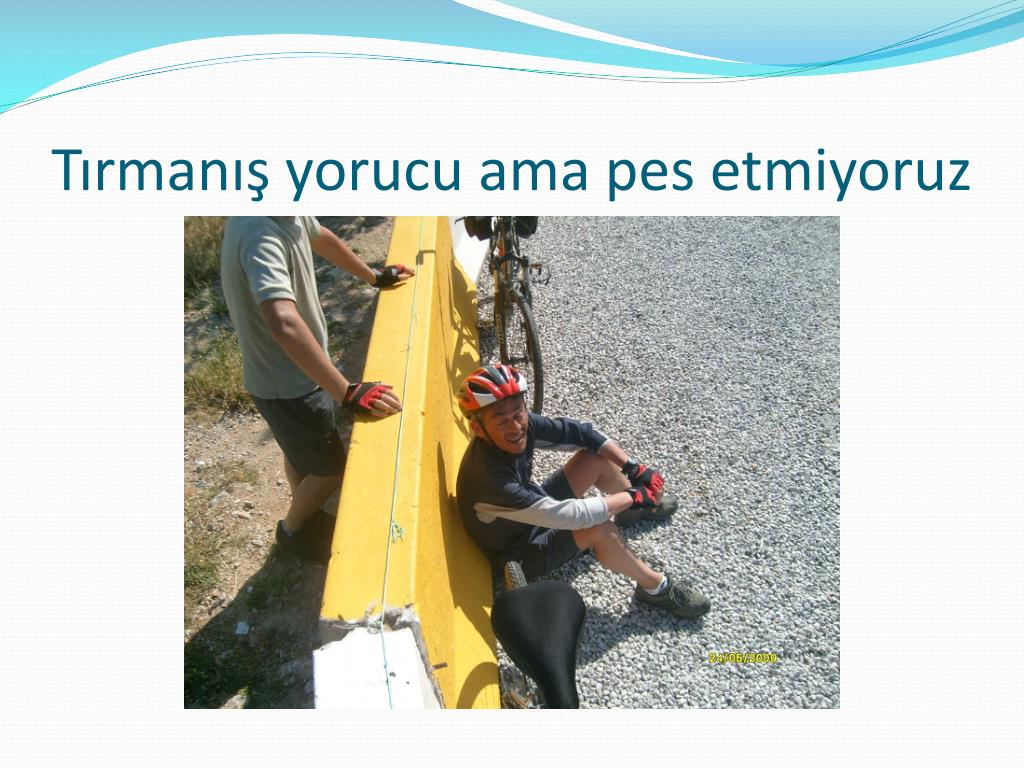 Tırmanış yorucu ama pes etmiyoruz

24/05/2009